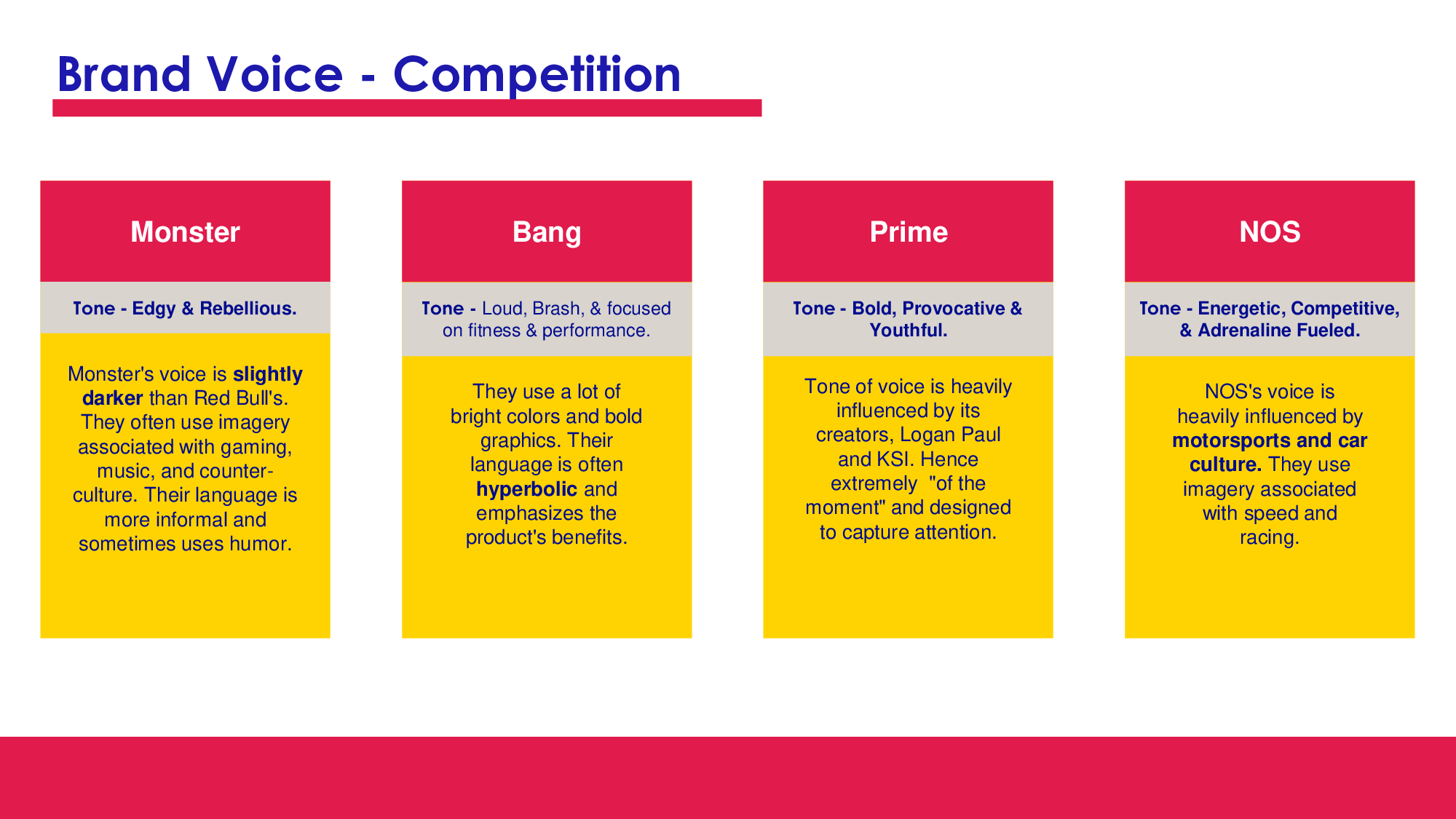 Brand Voice - Competition

Monster

Tone - Edgy & Rebellious.

Monster's voice is slightly darker than Red Bull's. They often use imagery associated with gaming, music, and counter-culture. Their language is more informal and sometimes uses humor.

Bang

Tone - Loud, Brash, & focused on fitness & performance.

They use a lot of bright colors and bold graphics. Their language is often hyperbolic and emphasizes the product's benefits.

Prime

Tone - Bold, Provocative & Youthful.

Tone of voice is heavily influenced by its creators, Logan Paul and KSI. Hence extremely "of the moment" and designed to capture attention.

NOS

Tone - Energetic, Competitive, & Adrenaline Fueled.

NOS's voice is heavily influenced by motorsports and car culture. They use imagery associated with speed and racing.